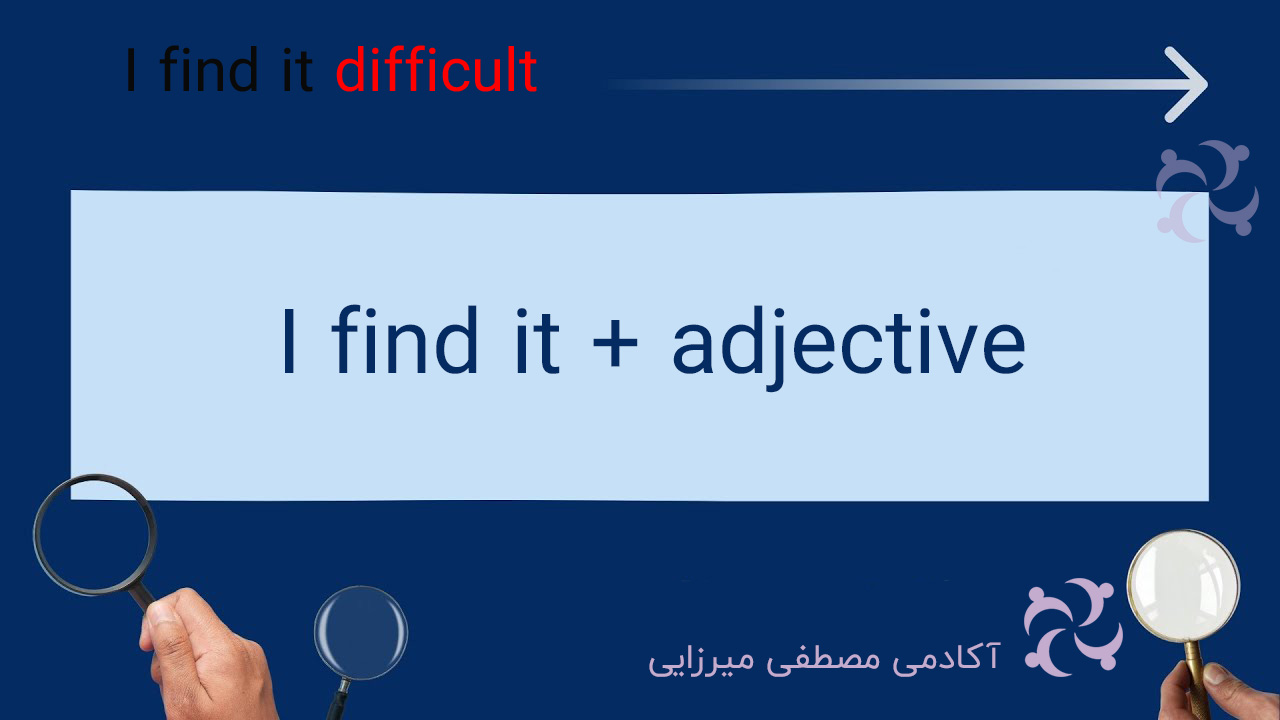 I find it difficult

I find it + adjective

آکادمی مصطفی میرزایی